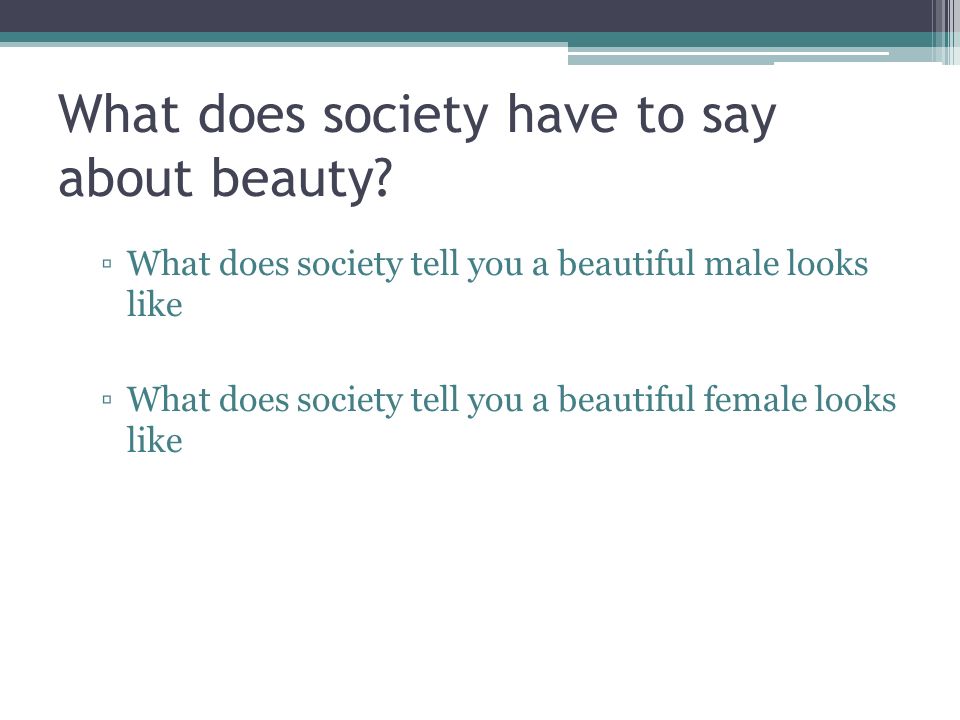 What does society have to say about beauty?

▫ What does society tell you a beautiful male looks like

▫ What does society tell you a beautiful female looks like